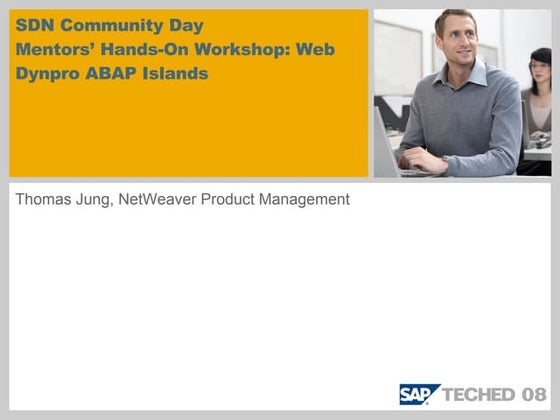 SDN Community Day
Mentors' Hands-On Workshop: Web Dynpro ABAP Islands

Thomas Jung, NetWeaver Product Management

SAP TECHED 08